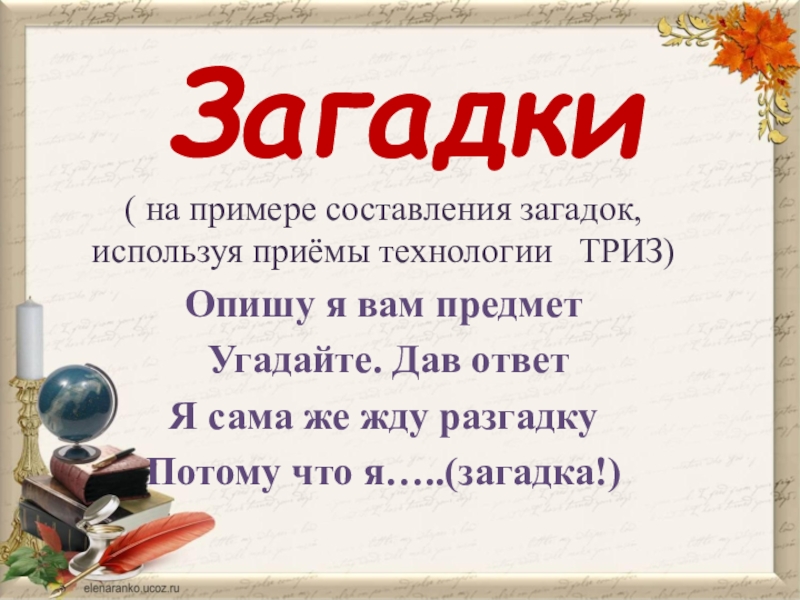 Загадки

( на примере составления загадок, используя приёмы технологии ТРИЗ)

Опишу я вам предмет

Угадайте. Дав ответ

Я сама же жду разгадку

Потому что я…..(загадка!)

elenaranko.ucoz.ru